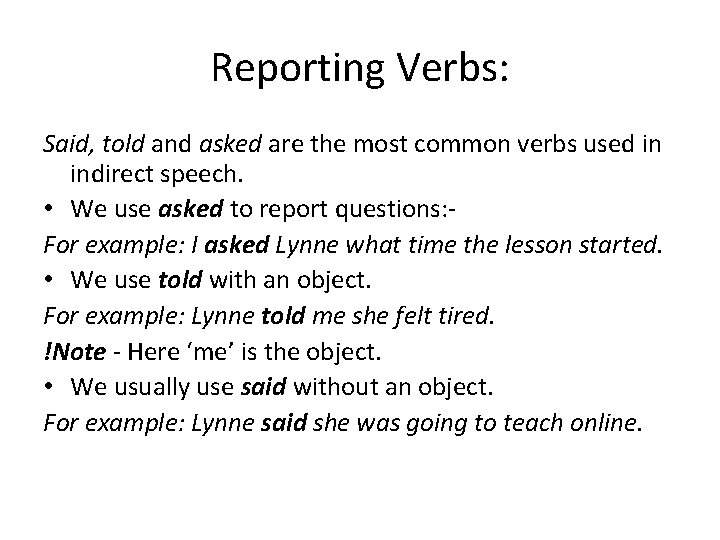 Reporting Verbs:

Said, told and asked are the most common verbs used in indirect speech.

• We use asked to report questions:-

For example: I asked Lynne what time the lesson started.

• We use told with an object.

For example: Lynne told me she felt tired.

!Note - Here 'me' is the object.

• We usually use said without an object.

For example: Lynne said she was going to teach online.